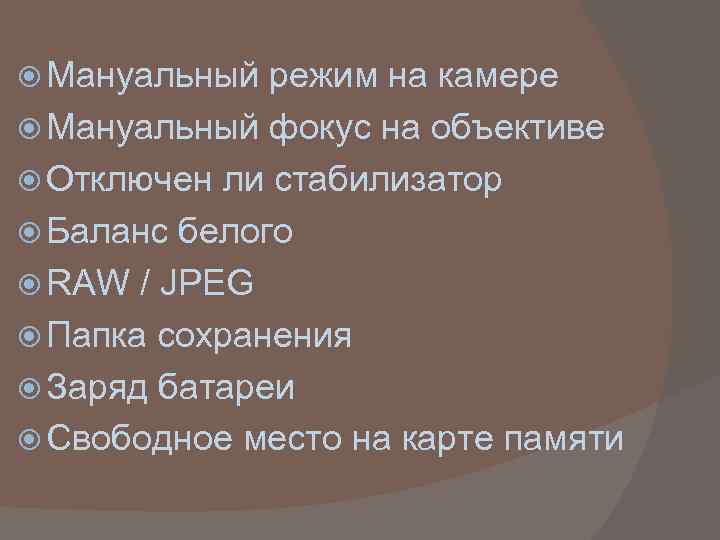 Мануальный режим на камере
Мануальный фокус на объективе
Отключен ли стабилизатор
Баланс белого
RAW / JPEG
Папка сохранения
Заряд батареи
Свободное место на карте памяти